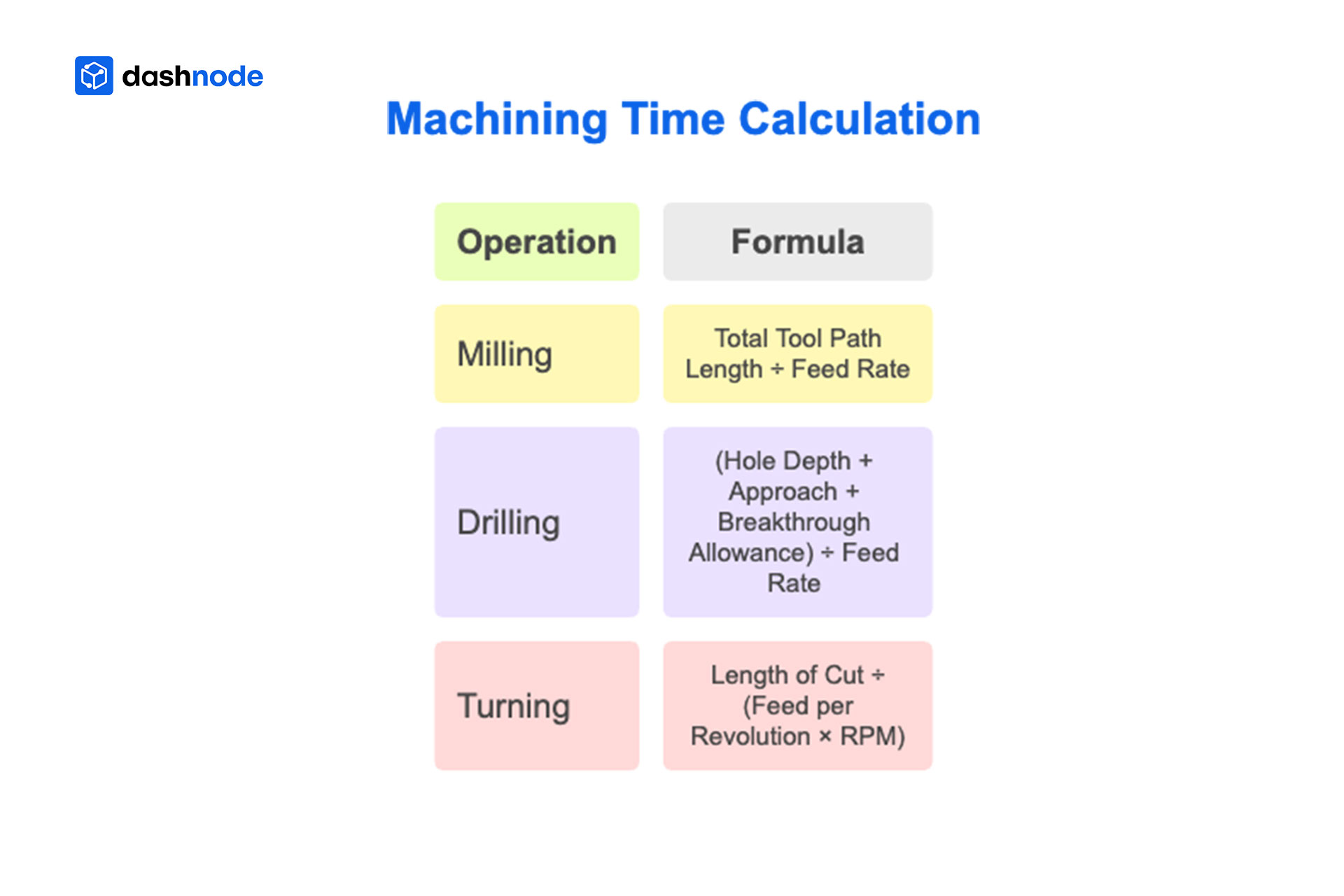 dashnode

Machining Time Calculation

| Operation | Formula |
|---|---|
| Milling | Total Tool Path Length ÷ Feed Rate |
| Drilling | (Hole Depth + Approach + Breakthrough Allowance) ÷ Feed Rate |
| Turning | Length of Cut ÷ (Feed per Revolution × RPM) |